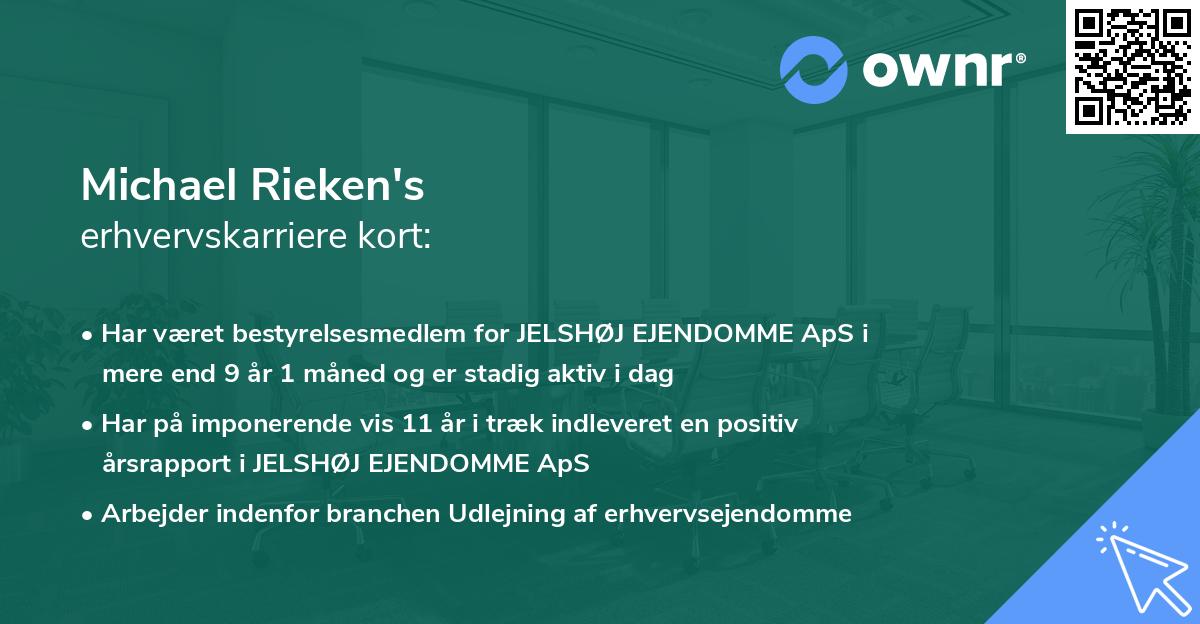 ownr®

Michael Rieken's
erhvervskarriere kort:

• Har været bestyrelsesmedlem for JELSHØJ EJENDOMME ApS i mere end 9 år 1 måned og er stadig aktiv i dag

• Har på imponerende vis 11 år i træk indleveret en positiv årsrapport i JELSHØJ EJENDOMME ApS

• Arbejder indenfor branchen Udlejning af erhvervsejendomme